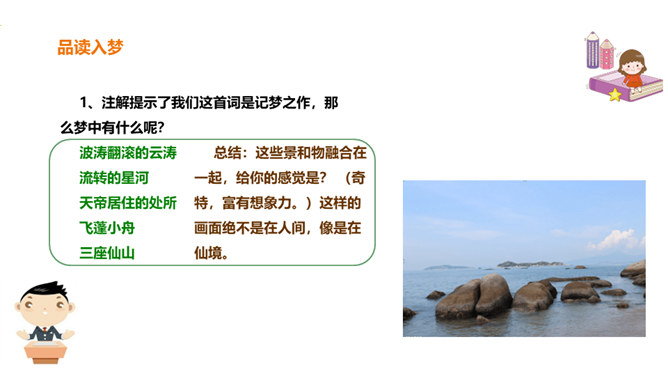 品读入梦

1、注解提示了我们这首词是记梦之作，那么梦中有什么呢？

波涛翻滚的云涛
流转的星河
天帝居住的处所
飞蓬小舟
三座仙山

总结：这些景和物融合在一起，给你的感觉是？（奇特，富有想象力。）这样的画面绝不是在人间，像是在仙境。